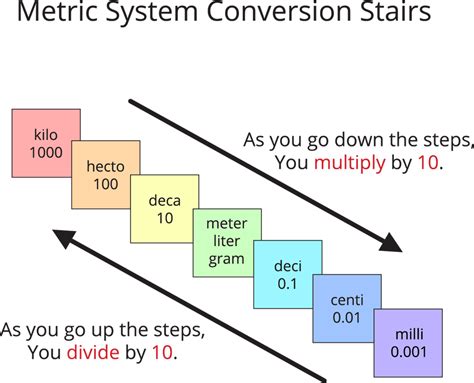 Metric System Conversion Stairs

kilo
1000

hecto
100

deca
10

meter
liter
gram

deci
0.1

centi
0.01

milli
0.001

As you go down the steps, You multiply by 10.

As you go up the steps, You divide by 10.